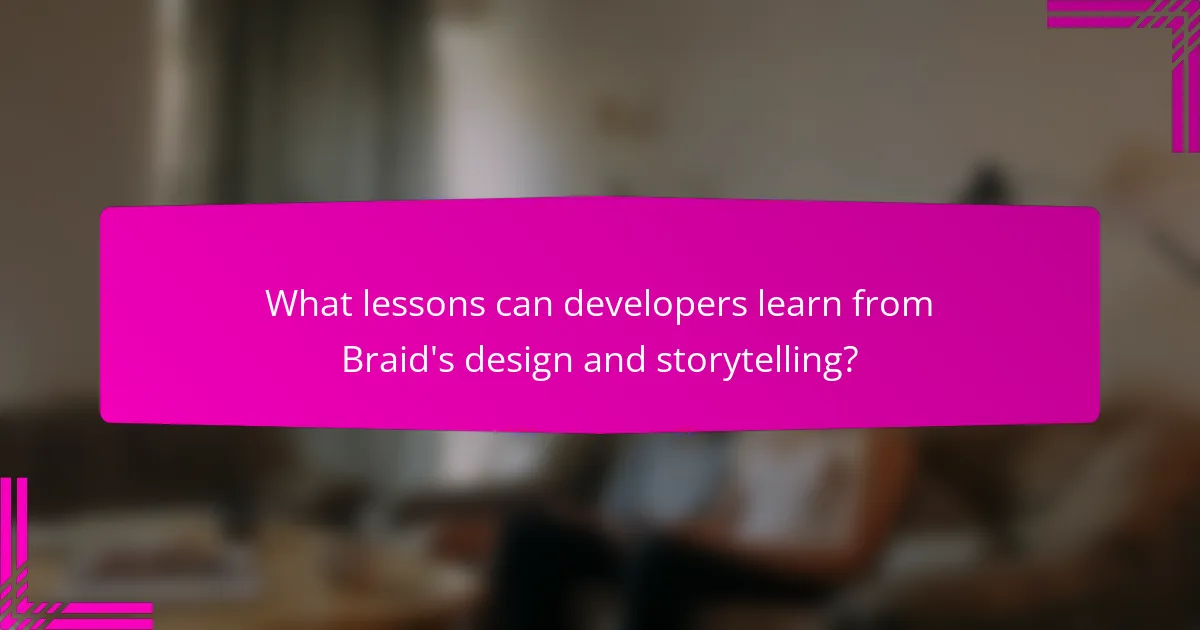 What lessons can developers learn from Braid's design and storytelling?